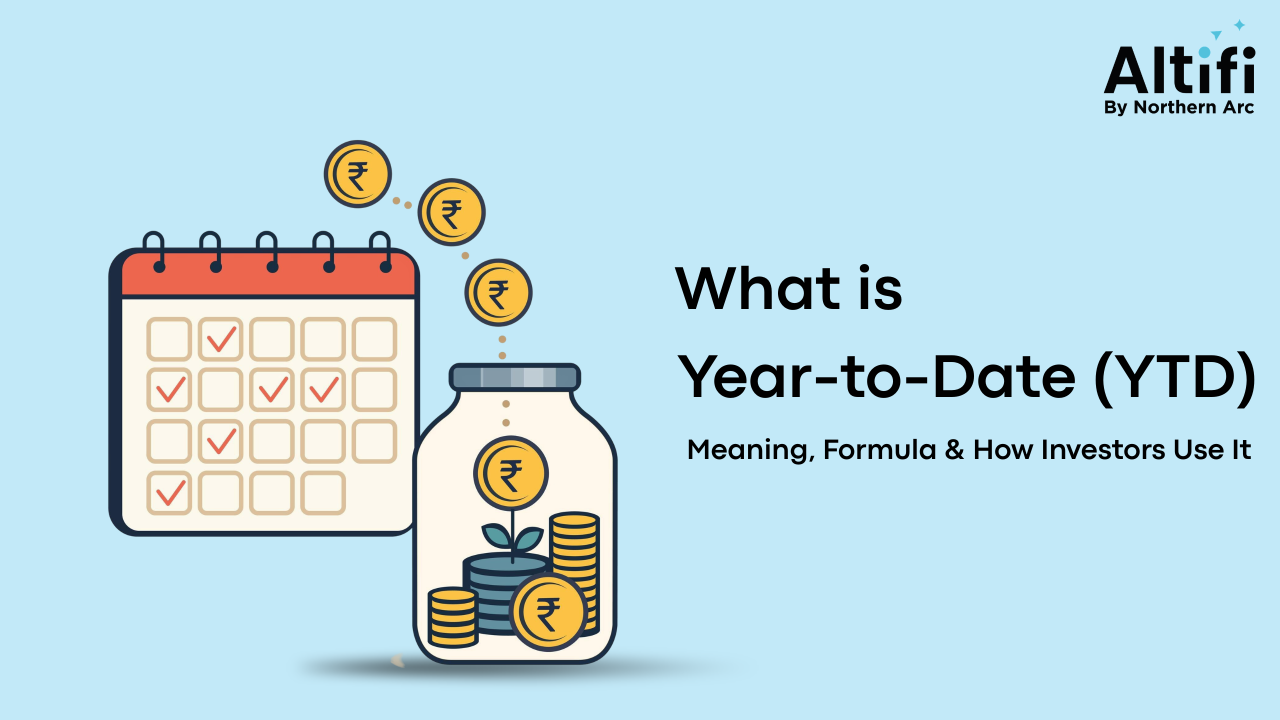 Altifi
By Northern Arc

₹
₹
₹
₹
₹

What is
Year-to-Date (YTD)

Meaning, Formula & How Investors Use It